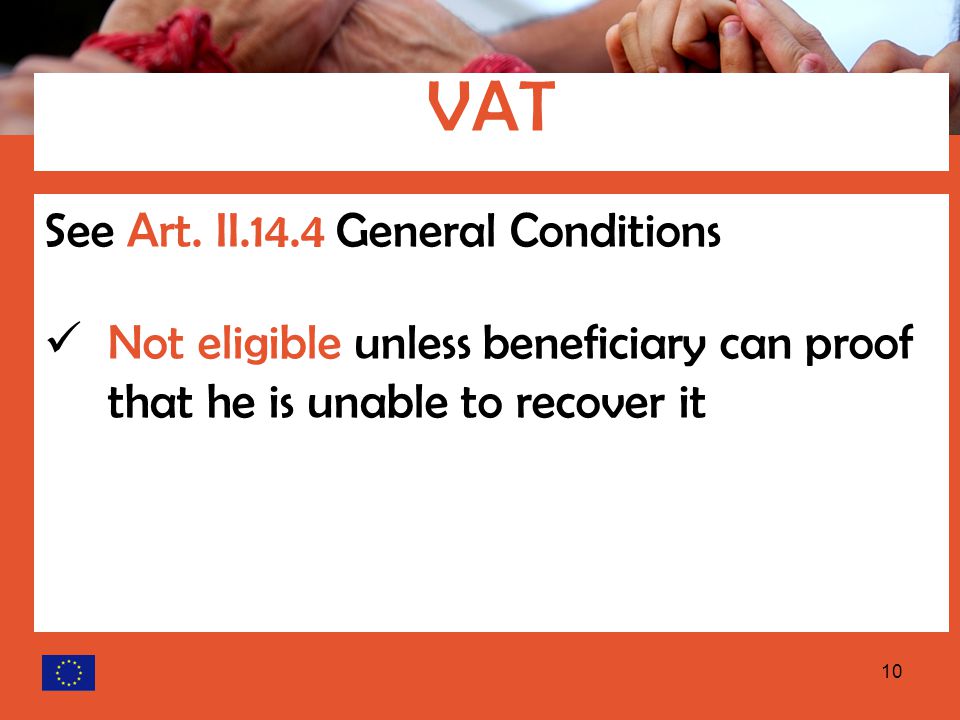 VAT

See Art. II.14.4 General Conditions

✓ Not eligible unless beneficiary can proof that he is unable to recover it

10